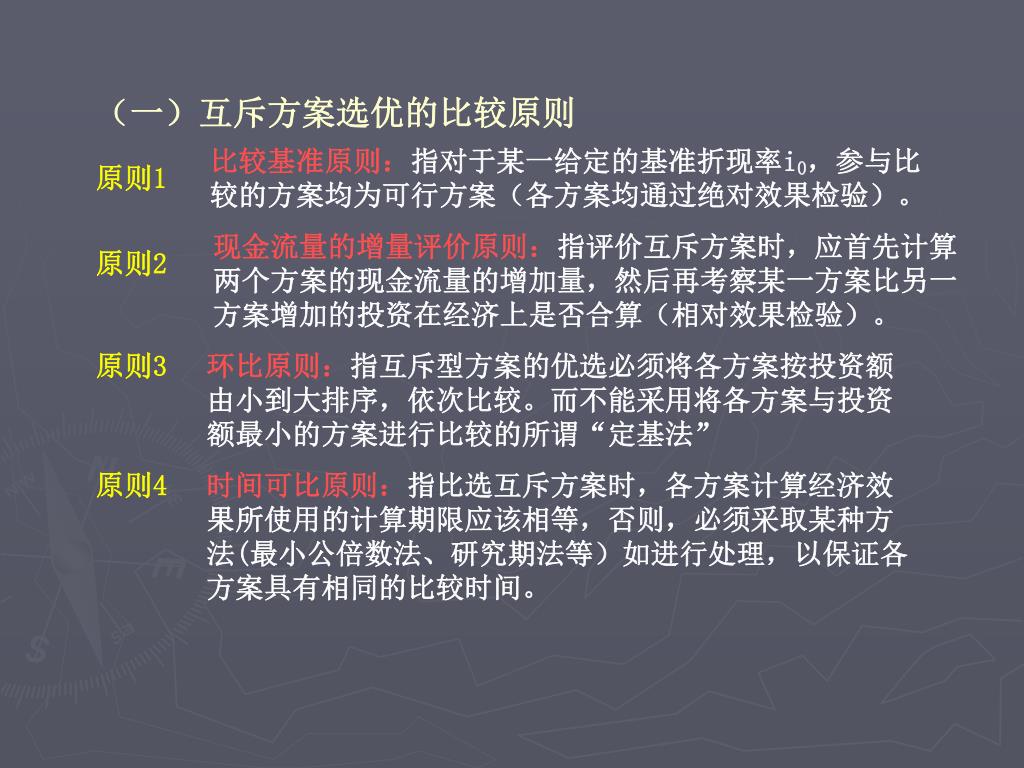 （一）互斥方案选优的比较原则

原则1 比较基准原则：指对于某一给定的基准折现率$i_0$，参与比较的方案均为可行方案（各方案均通过绝对效果检验）。

原则2 现金流量的增量评价原则：指评价互斥方案时，应首先计算两个方案的现金流量的增加量，然后再考察某一方案比另一方案增加的投资在经济上是否合算（相对效果检验）。

原则3 环比原则：指互斥型方案的优选必须将各方案按投资额由小到大排序，依次比较。而不能采用将各方案与投资额最小的方案进行比较的所谓“定基法”

原则4 时间可比原则：指比选互斥方案时，各方案计算经济效果所使用的计算期限应该相等，否则，必须采取某种方法(最小公倍数法、研究期法等）如进行处理，以保证各方案具有相同的比较时间。